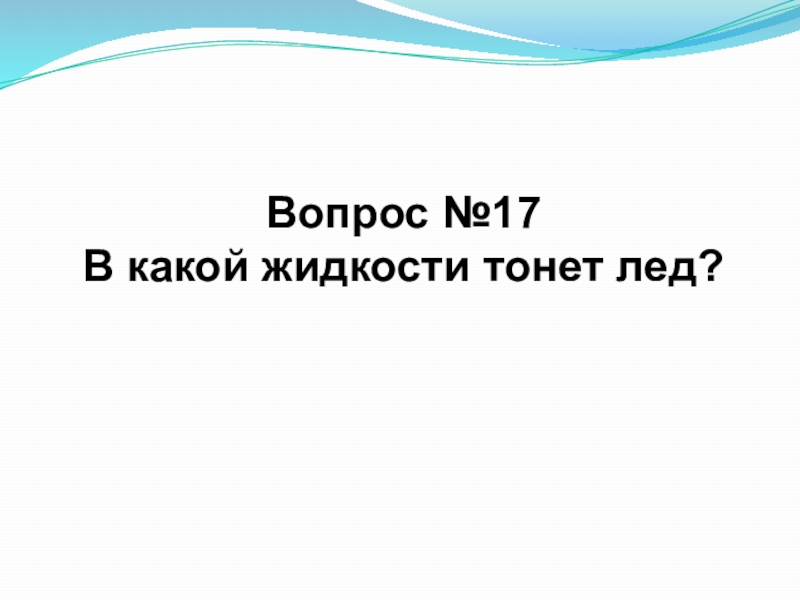 Вопрос №17
В какой жидкости тонет лед?